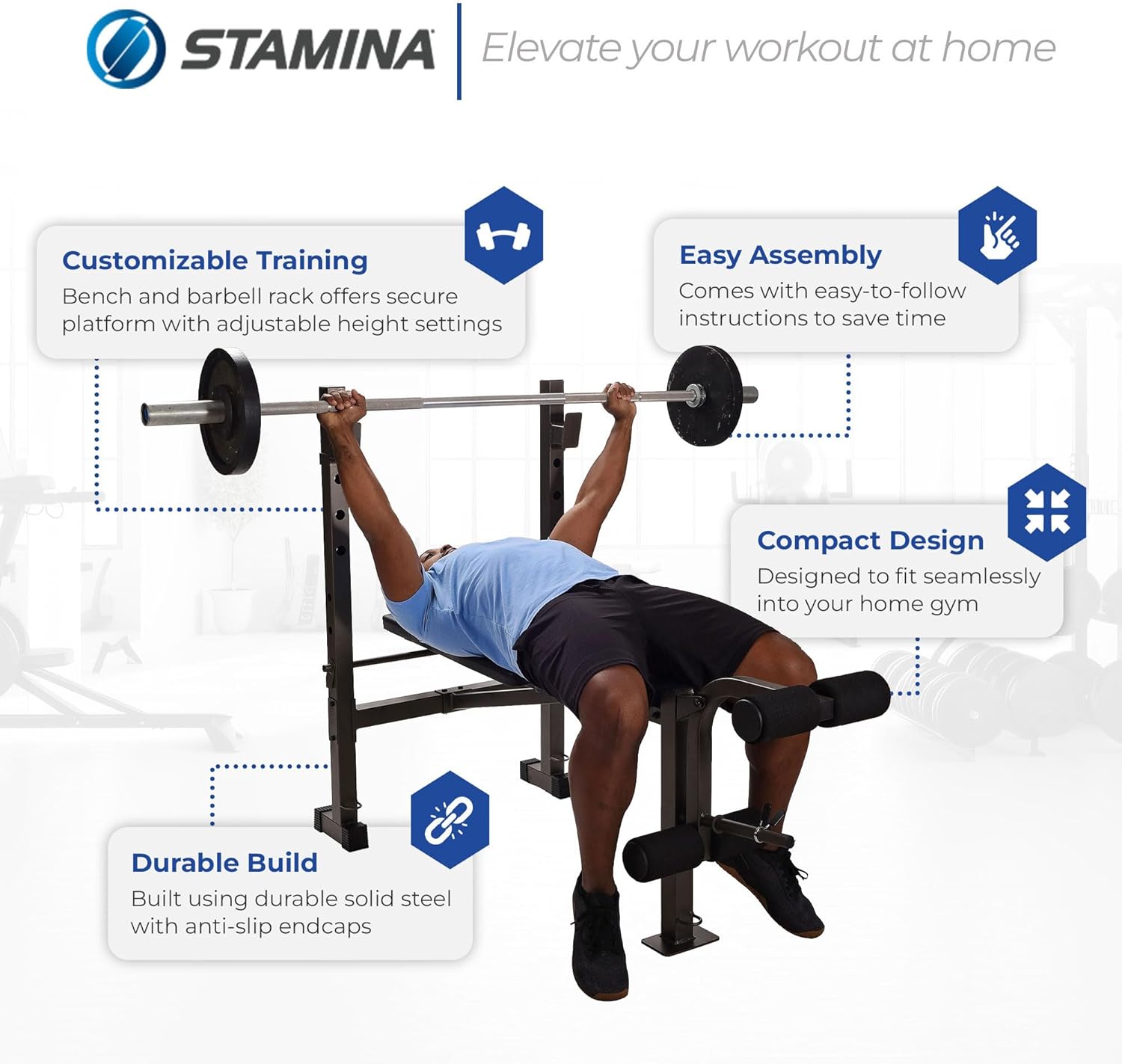 STAMINA

Elevate your workout at home

Customizable Training
Bench and barbell rack offers secure platform with adjustable height settings

Easy Assembly
Comes with easy-to-follow instructions to save time

Compact Design
Designed to fit seamlessly into your home gym

Durable Build
Built using durable solid steel with anti-slip endcaps